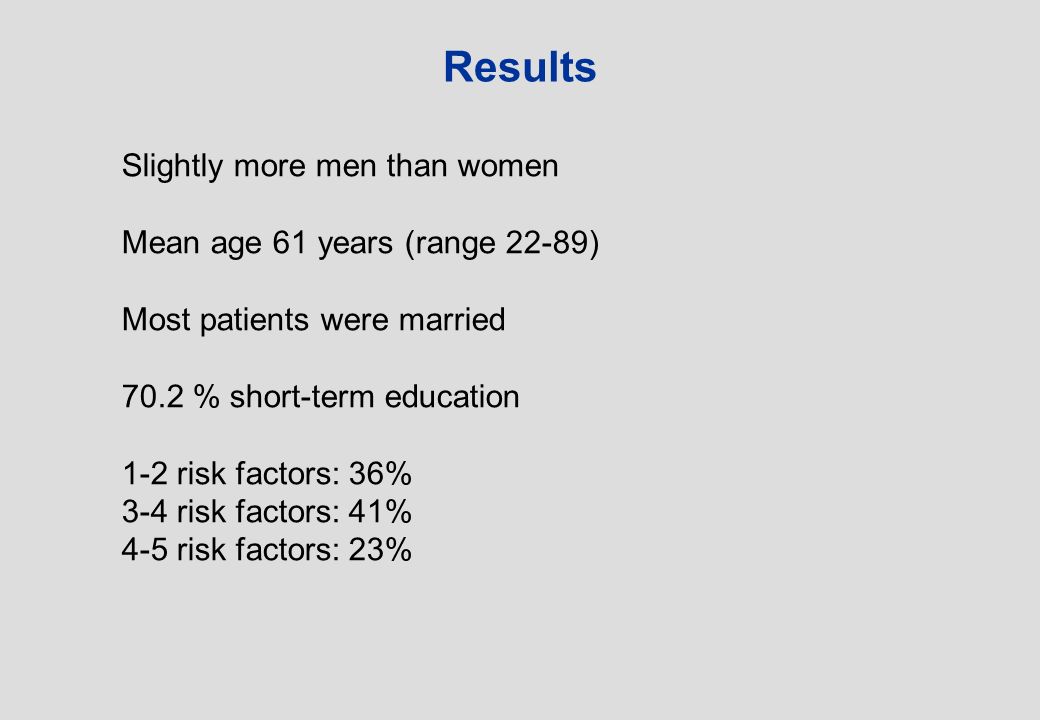 Results

Slightly more men than women

Mean age 61 years (range 22-89)

Most patients were married

70.2 % short-term education

1-2 risk factors: 36%
3-4 risk factors: 41%
4-5 risk factors: 23%